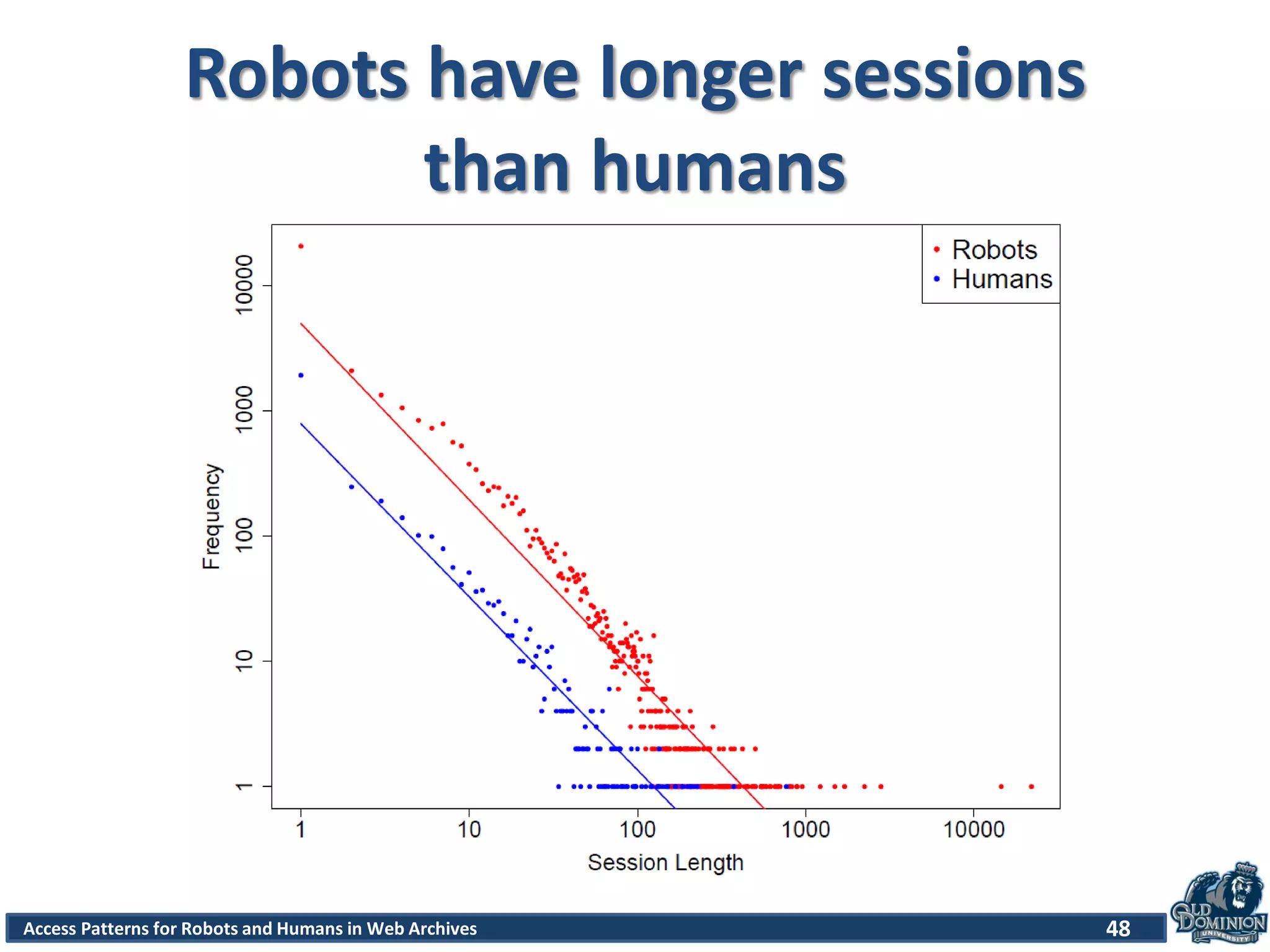 Robots have longer sessions than humans

Robots
Humans

Frequency

10000
1000
100
10
1

1
10
100
1000
10000

Session Length

Access Patterns for Robots and Humans in Web Archives

48

OLD DOMINION UNIVERSITY